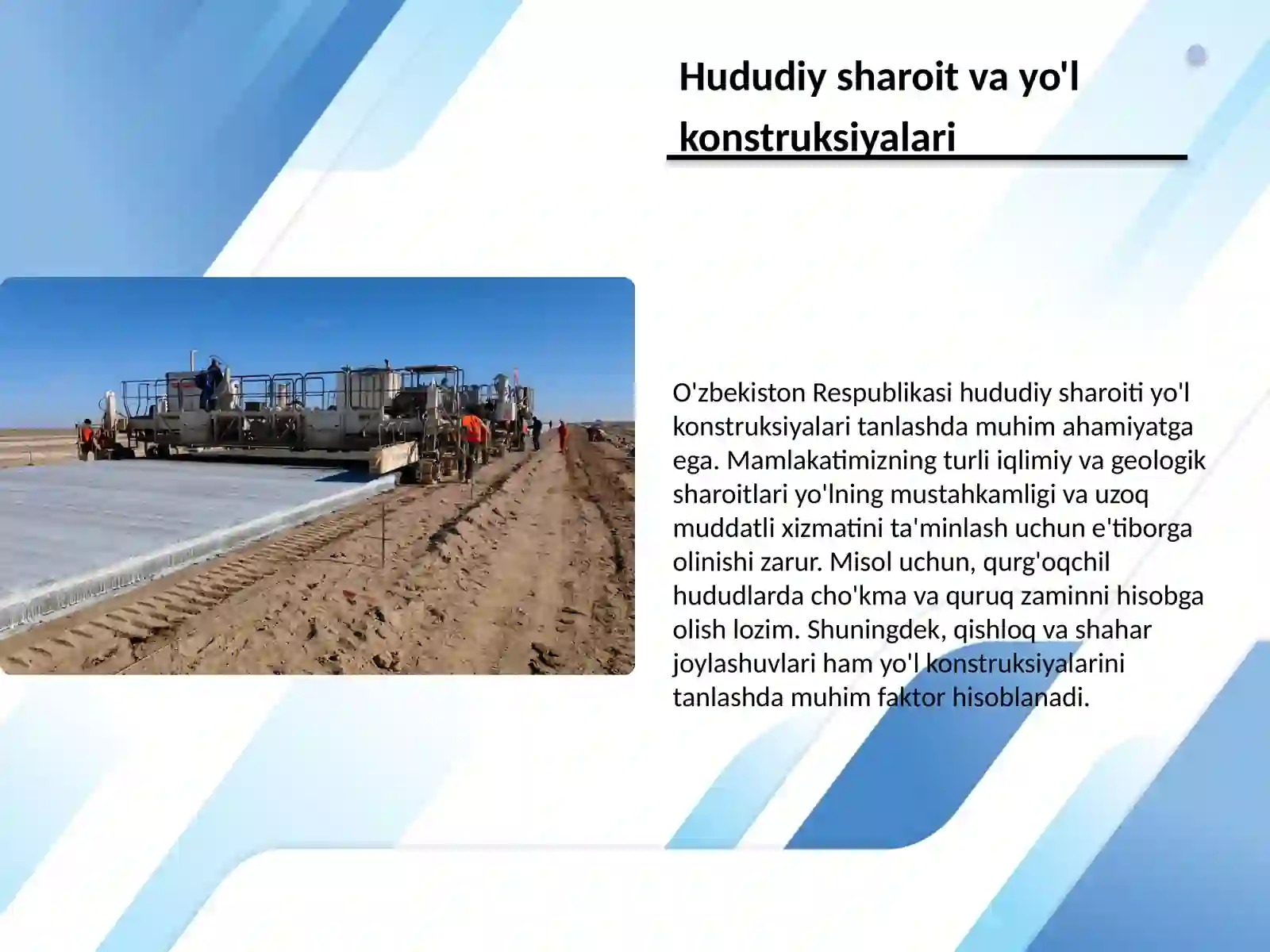 Hududiy sharoit va yo'l konstruksiyalari

O'zbekiston Respublikasi hududiy sharoiti yo'l konstruksiyalari tanlashda muhim ahamiyatga ega. Mamlakatimizning turli iqlimiy va geologik sharoitlari yo'lning mustahkamligi va uzoq muddatli xizmatini ta'minlash uchun e'tiborga olinishi zarur. Misol uchun, qurg'oqchil hududlarda cho'kma va quruq zaminni hisobga olish lozim. Shuningdek, qishloq va shahar joylashuvlari ham yo'l konstruksiyalarini tanlashda muhim faktor hisoblanadi.